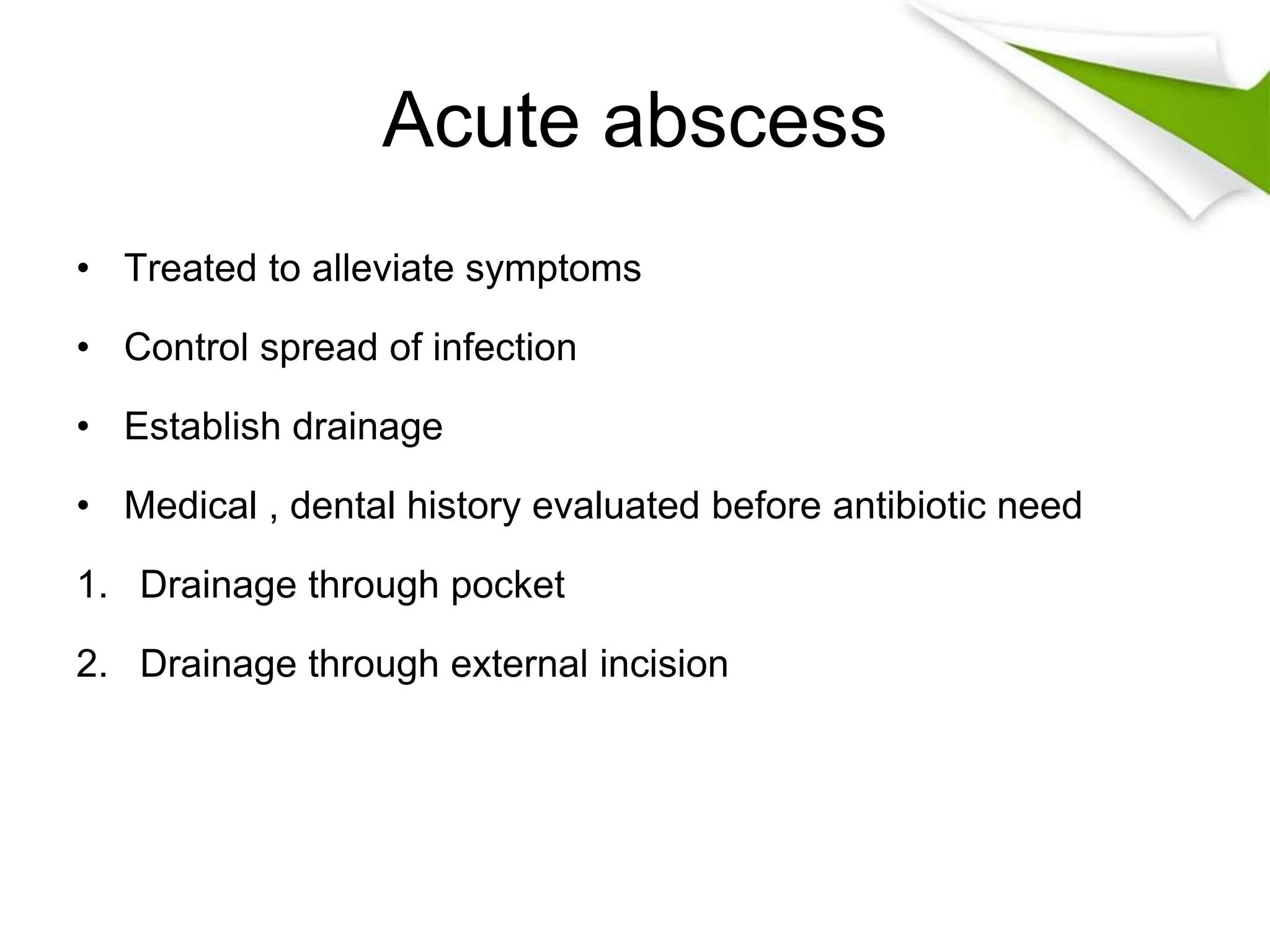 Acute abscess

• Treated to alleviate symptoms
• Control spread of infection
• Establish drainage
• Medical , dental history evaluated before antibiotic need

1. Drainage through pocket
2. Drainage through external incision